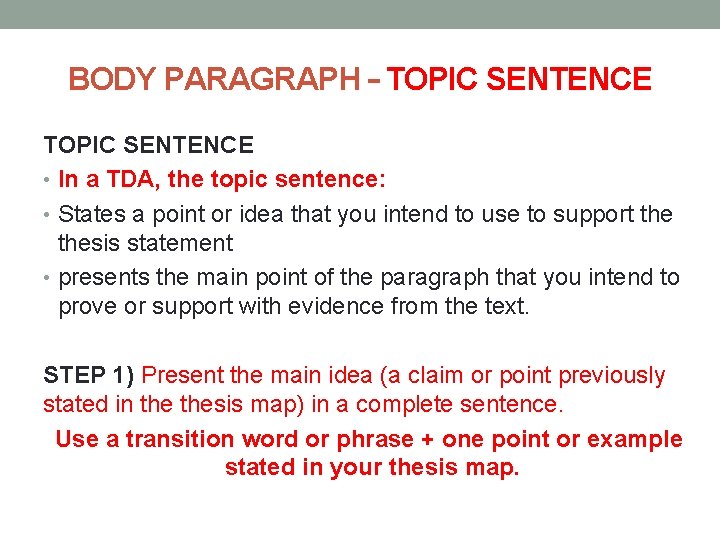 BODY PARAGRAPH – TOPIC SENTENCE

TOPIC SENTENCE

• In a TDA, the topic sentence:
• States a point or idea that you intend to use to support the thesis statement
• presents the main point of the paragraph that you intend to prove or support with evidence from the text.

STEP 1) Present the main idea (a claim or point previously stated in the thesis map) in a complete sentence.

Use a transition word or phrase + one point or example stated in your thesis map.